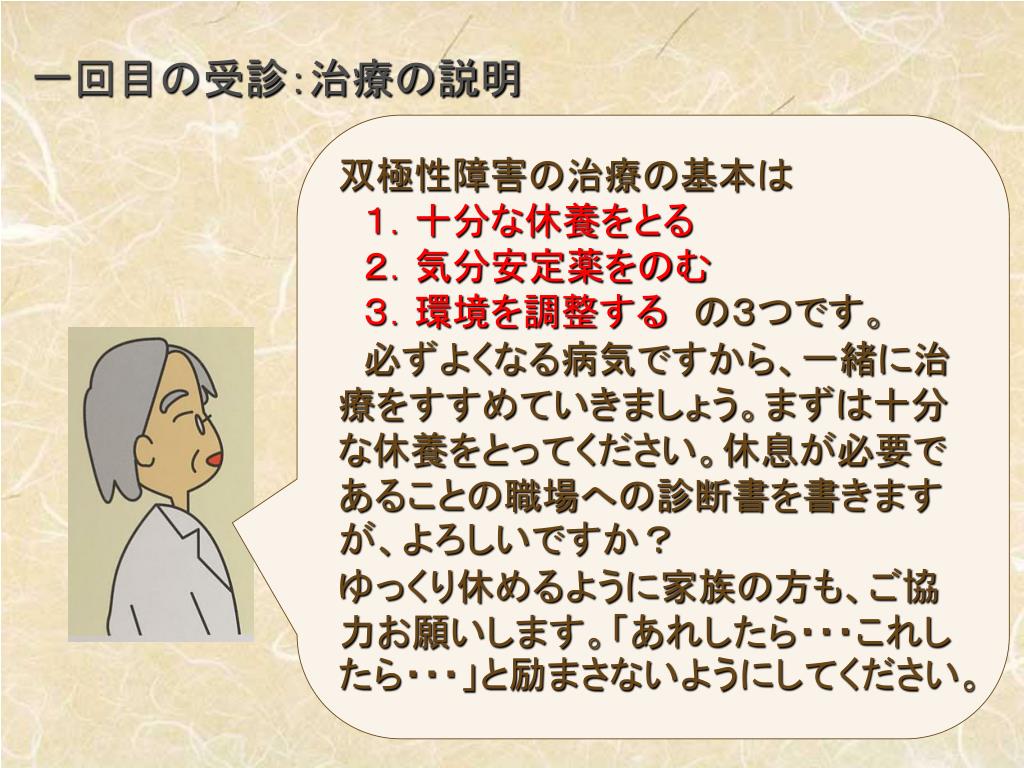 一回目の受診：治療の説明

双極性障害の治療の基本は
１．十分な休養をとる
２．気分安定薬をのむ
３．環境を調整する　の3つです。

必ずよくなる病気ですから、一緒に治療をすすめていきましょう。まずは十分な休養をとってください。休息が必要であることの職場への診断書を書きますが、よろしいですか？
ゆっくり休めるように家族の方も、ご協力お願いします。「あれしたら・・・これしたら・・・」と励まさないようにしてください。